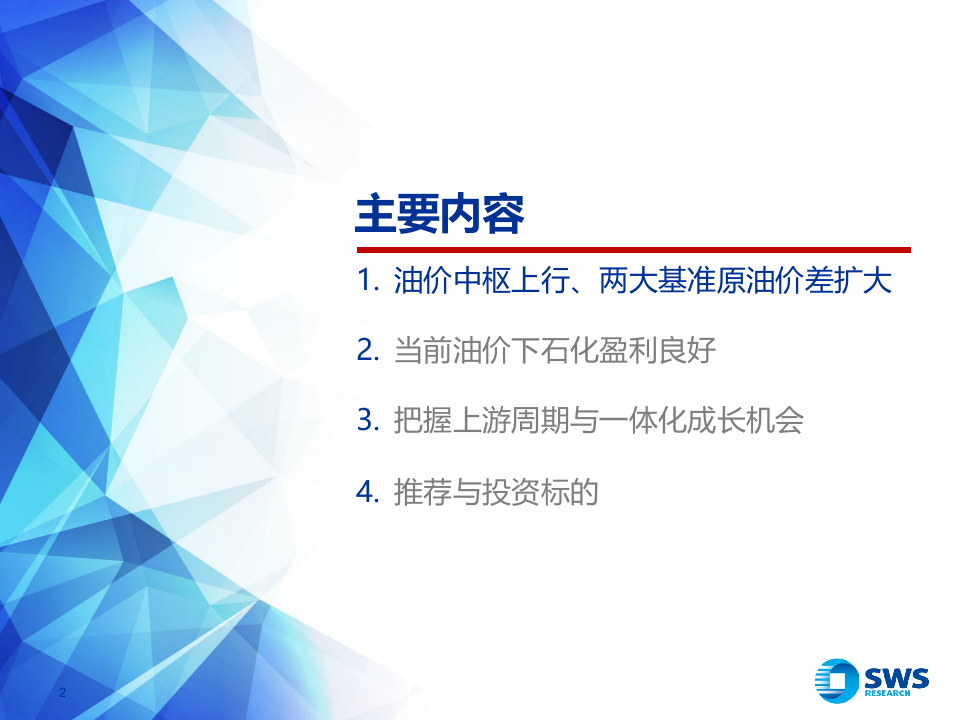 主要内容

1. 油价中枢上行、两大基准原油价差扩大

2. 当前油价下石化盈利良好

3. 把握上游周期与一体化成长机会

4. 推荐与投资标的

2

SWS RESEARCH